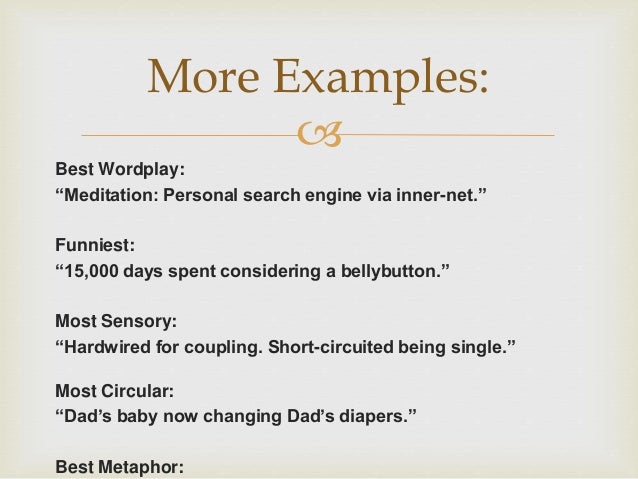 More Examples:

Best Wordplay:
“Meditation: Personal search engine via inner-net.”

Funniest:
“15,000 days spent considering a bellybutton.”

Most Sensory:
“Hardwired for coupling. Short-circuited being single.”

Most Circular:
“Dad’s baby now changing Dad’s diapers.”

Best Metaphor: